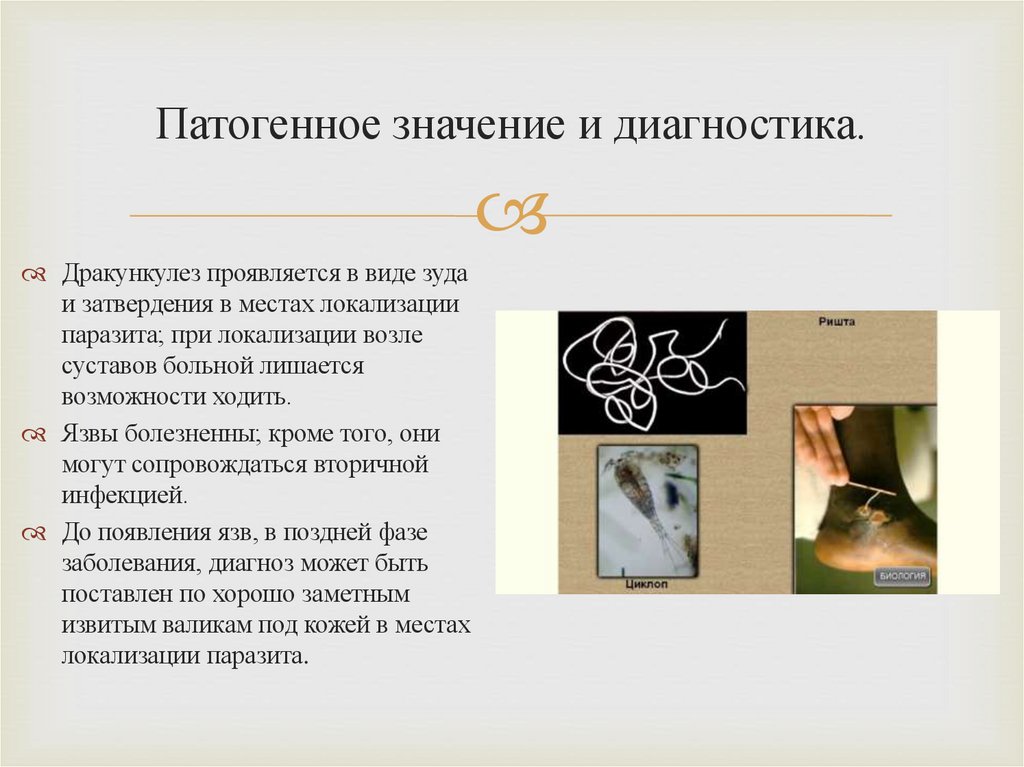 Патогенное значение и диагностика.

Дракункулез проявляется в виде зуда и затвердения в местах локализации паразита; при локализации возле суставов больной лишается возможности ходить.

Язвы болезненны; кроме того, они могут сопровождаться вторичной инфекцией.

До появления язв, в поздней фазе заболевания, диагноз может быть поставлен по хорошо заметным извитым валикам под кожей в местах локализации паразита.

Ришта

Циклоп

БИОЛОГИЯ